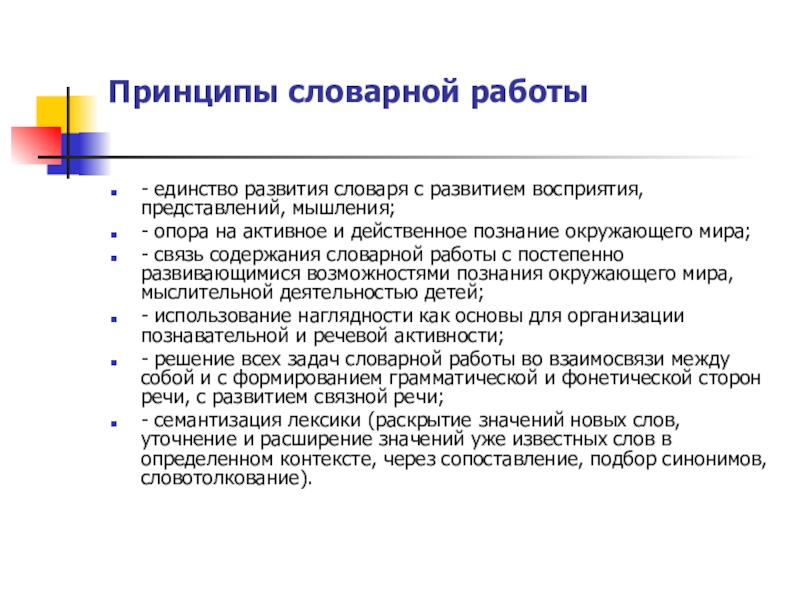 Принципы словарной работы

- единство развития словаря с развитием восприятия, представлений, мышления;

- опора на активное и действенное познание окружающего мира;

- связь содержания словарной работы с постепенно развивающимися возможностями познания окружающего мира, мыслительной деятельностью детей;

- использование наглядности как основы для организации познавательной и речевой активности;

- решение всех задач словарной работы во взаимосвязи между собой и с формированием грамматической и фонетической сторон речи, с развитием связной речи;

- семантизация лексики (раскрытие значений новых слов, уточнение и расширение значений уже известных слов в определенном контексте, через сопоставление, подбор синонимов, словотолкование).